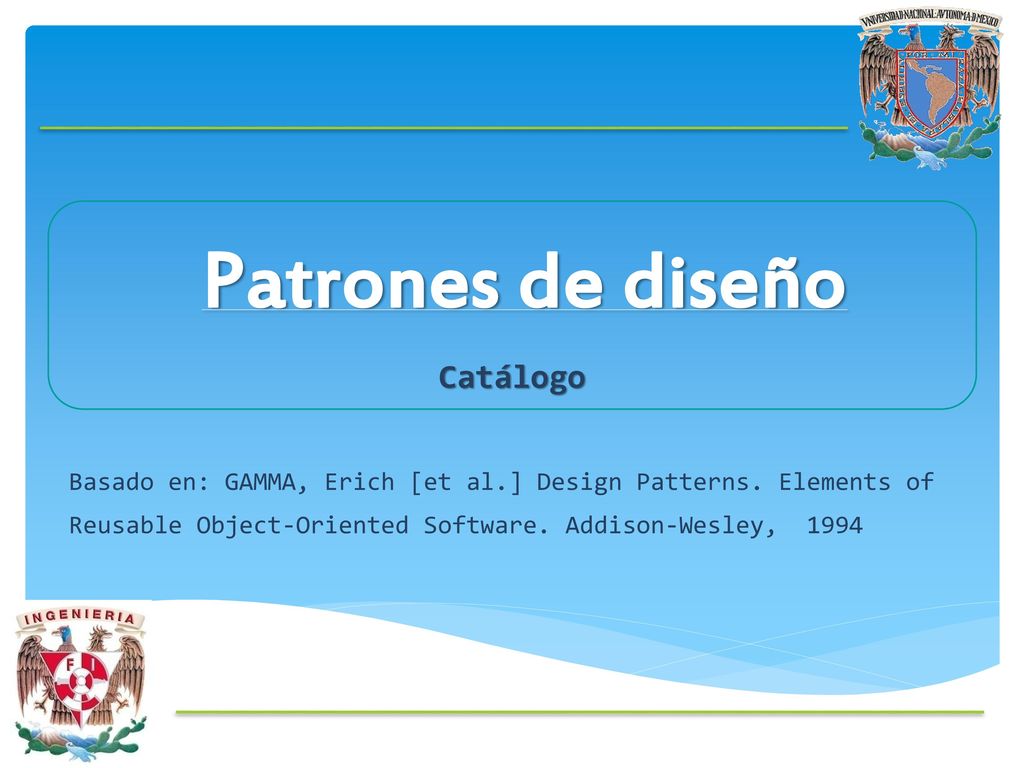 UNIVERSIDAD NACIONAL AUTONOMA DE MEXICO

Patrones de diseño

Catálogo

Basado en: GAMMA, Erich [et al.] Design Patterns. Elements of Reusable Object-Oriented Software. Addison-Wesley, 1994

INGENIERIA

FI